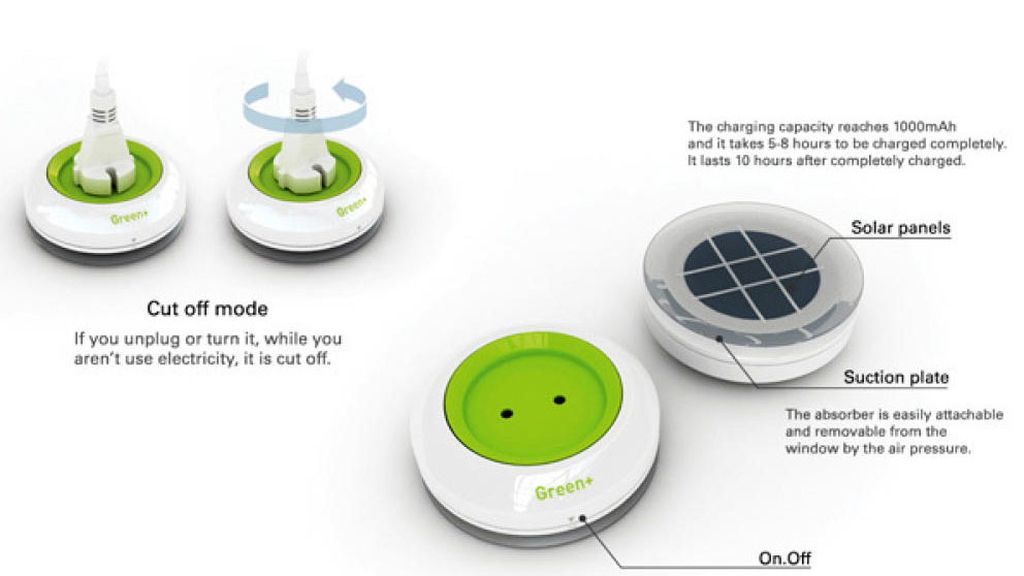 Green+

Green+

Cut off mode

If you unplug or turn it, while you aren't use electricity, it is cut off.

The charging capacity reaches 1000mAh and it takes 5-8 hours to be charged completely. It lasts 10 hours after completely charged.

Solar panels

Suction plate

The absorber is easily attachable and removable from the window by the air pressure.

Green+

On.Off